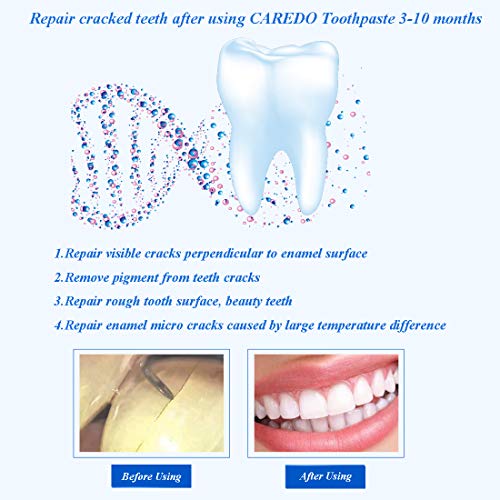 Repair cracked teeth after using CAREDO Toothpaste 3-10 months

1.Repair visible cracks perpendicular to enamel surface

2.Remove pigment from teeth cracks

3.Repair rough tooth surface, beauty teeth

4.Repair enamel micro cracks caused by large temperature difference

Before Using

After Using